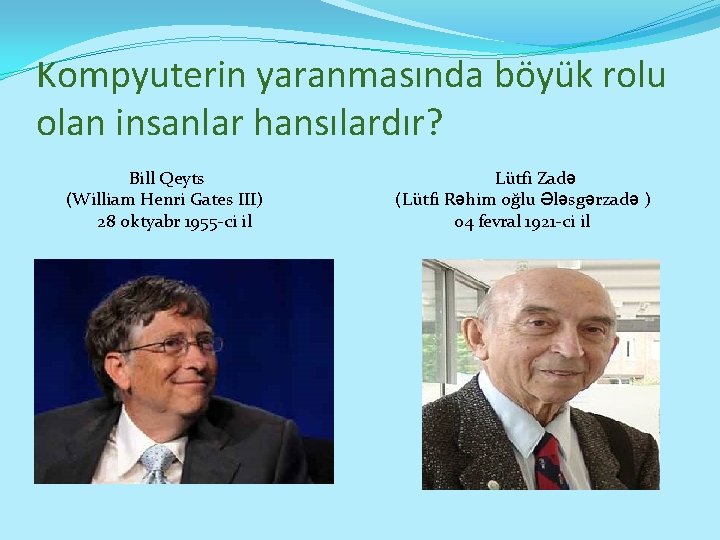 Kompyuterin yaranmasında böyük rolu olan insanlar hansılardır?

Bill Qeyts
(William Henri Gates III)
28 oktyabr 1955-ci il

Lütfi Zadə
(Lütfi Rəhim oğlu Ələsgərzadə )
04 fevral 1921-ci il